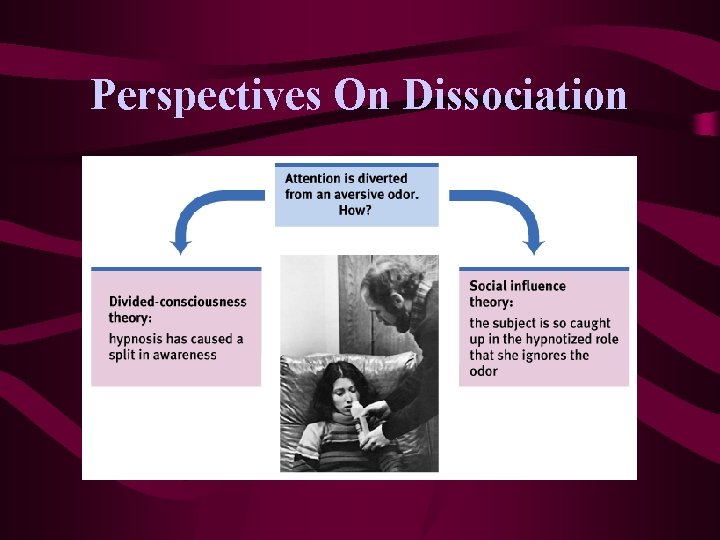 Perspectives On Dissociation

Attention is diverted from an aversive odor. How?

Divided-consciousness theory:
hypnosis has caused a split in awareness

Social influence theory:
the subject is so caught up in the hypnotized role that she ignores the odor